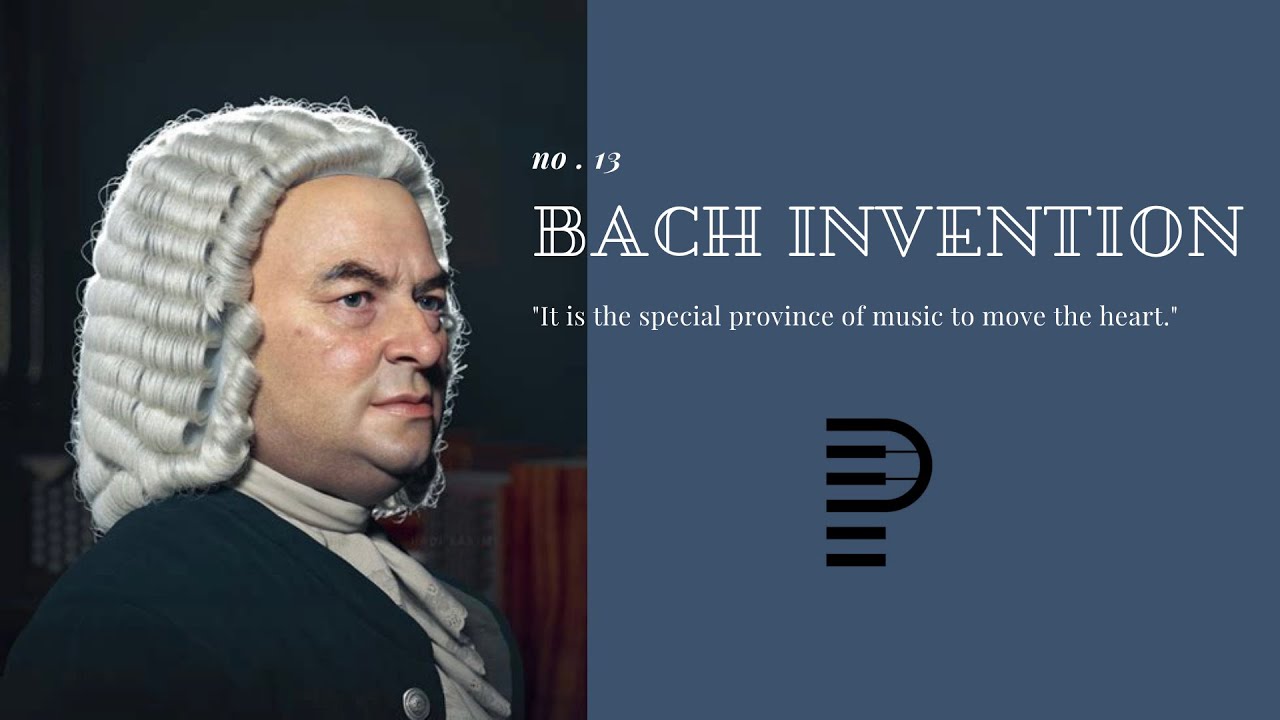 no . 13

BACH INVENTION

"It is the special province of music to move the heart."